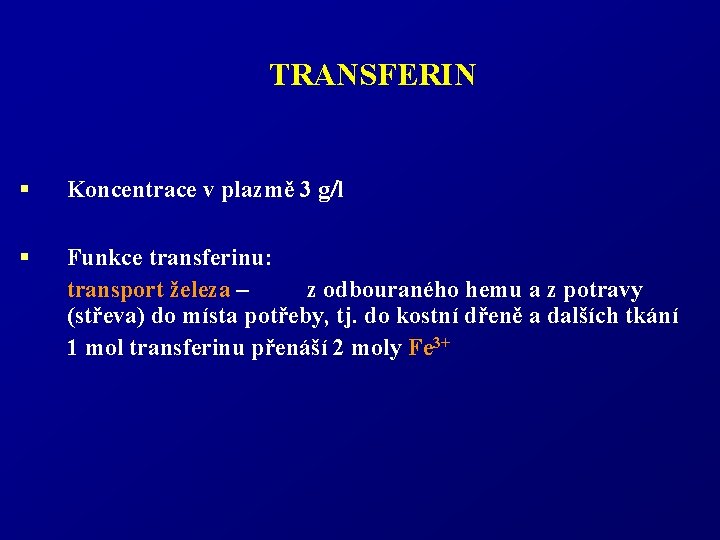 TRANSFERIN

▪ Koncentrace v plazmě 3 g/l

▪ Funkce transferinu:

transport železa – z odbouraného hemu a z potravy (střeva) do místa potřeby, tj. do kostní dřeně a dalších tkání

1 mol transferinu přenáší 2 moly $Fe^{3+}$